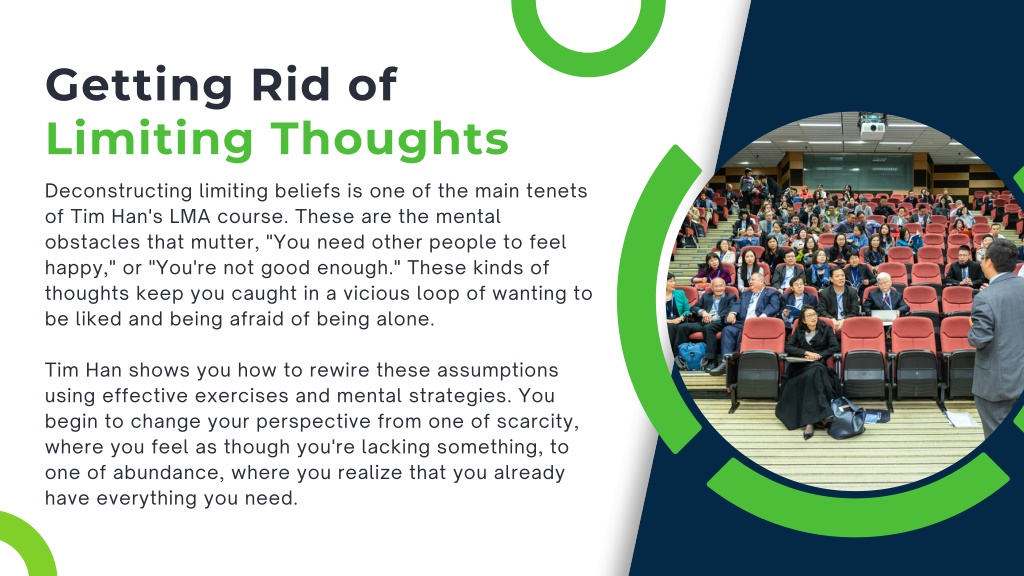 Getting Rid of Limiting Thoughts

Deconstructing limiting beliefs is one of the main tenets of Tim Han's LMA course. These are the mental obstacles that mutter, "You need other people to feel happy," or "You're not good enough." These kinds of thoughts keep you caught in a vicious loop of wanting to be liked and being afraid of being alone.

Tim Han shows you how to rewire these assumptions using effective exercises and mental strategies. You begin to change your perspective from one of scarcity, where you feel as though you're lacking something, to one of abundance, where you realize that you already have everything you need.